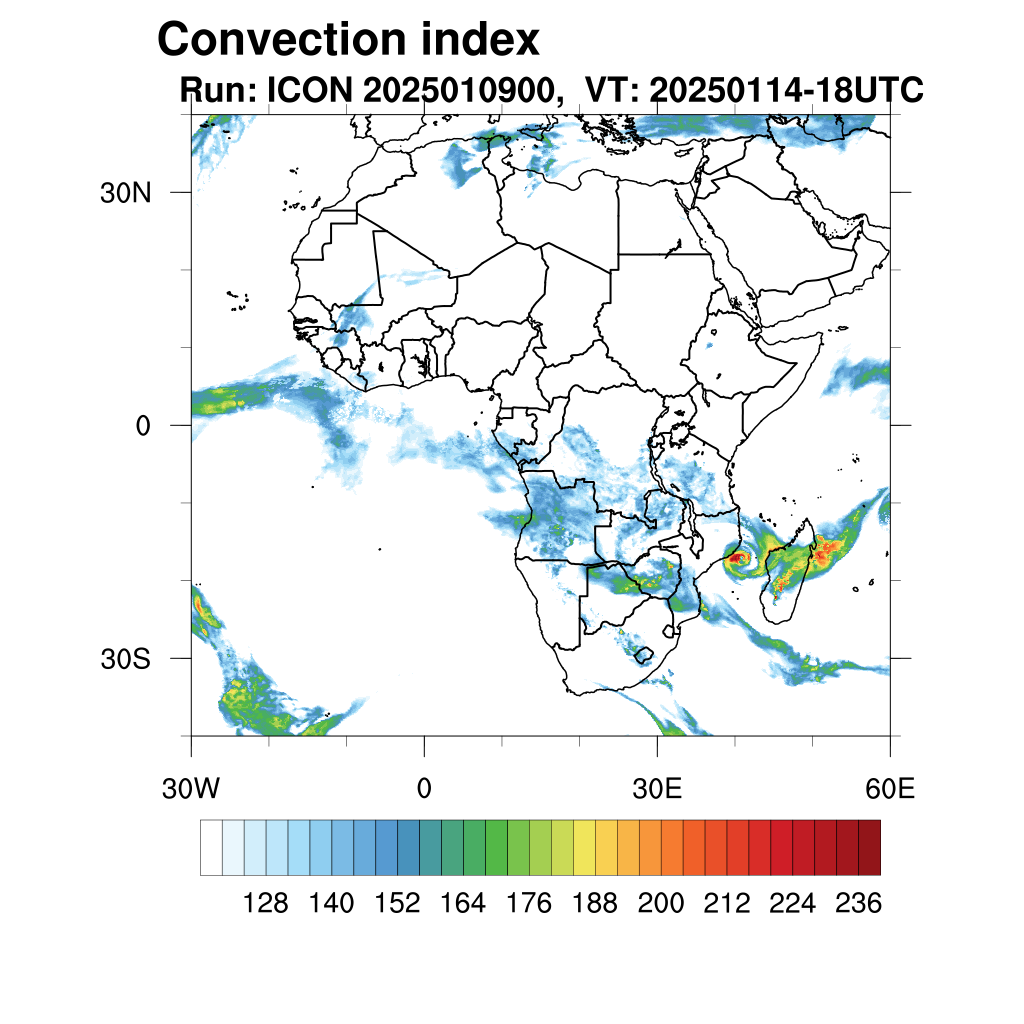 Convection index

Run: ICON 2025010900, VT: 20250114-18UTC

30N
0
30S

30W
0
30E
60E

128 140 152 164 176 188 200 212 224 236